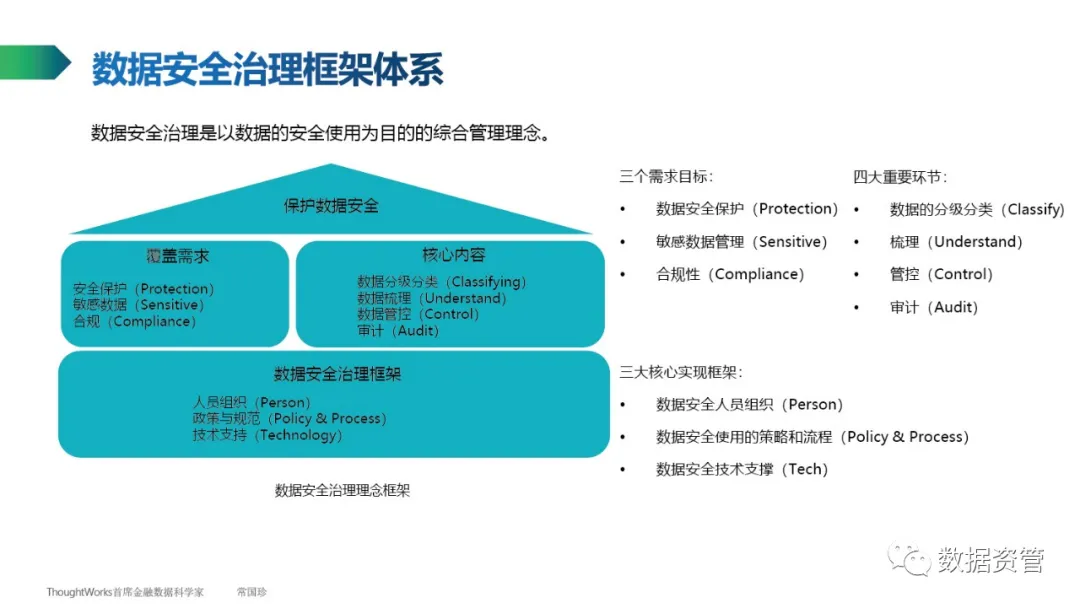 数据安全治理框架体系

数据安全治理是以数据的安全使用为目的的综合管理理念。

保护数据安全

覆盖需求

安全保护（Protection）
敏感数据（Sensitive）
合规（Compliance）

核心内容

数据分级分类（Classifying）
数据梳理（Understand）
数据管控（Control）
审计（Audit）

数据安全治理框架

人员组织（Person）
政策与规范（Policy & Process）
技术支持（Technology）

数据安全治理理念框架

三个需求目标：
• 数据安全保护（Protection）
• 敏感数据管理（Sensitive）
• 合规性（Compliance）

四大重要环节：
• 数据的分级分类（Classify）
• 梳理（Understand）
• 管控（Control）
• 审计（Audit）

三大核心实现框架：
• 数据安全人员组织（Person）
• 数据安全使用的策略和流程（Policy & Process）
• 数据安全技术支撑（Tech）

数据资管

ThoughtWorks首席金融数据科学家 常国珍